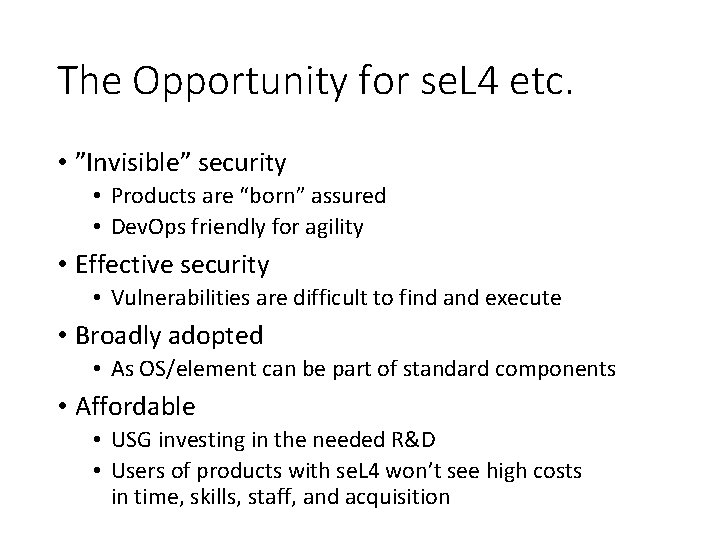 The Opportunity for seL4 etc.

• ”Invisible” security
  • Products are “born” assured
  • DevOps friendly for agility
• Effective security
  • Vulnerabilities are difficult to find and execute
• Broadly adopted
  • As OS/element can be part of standard components
• Affordable
  • USG investing in the needed R&D
  • Users of products with seL4 won’t see high costs in time, skills, staff, and acquisition